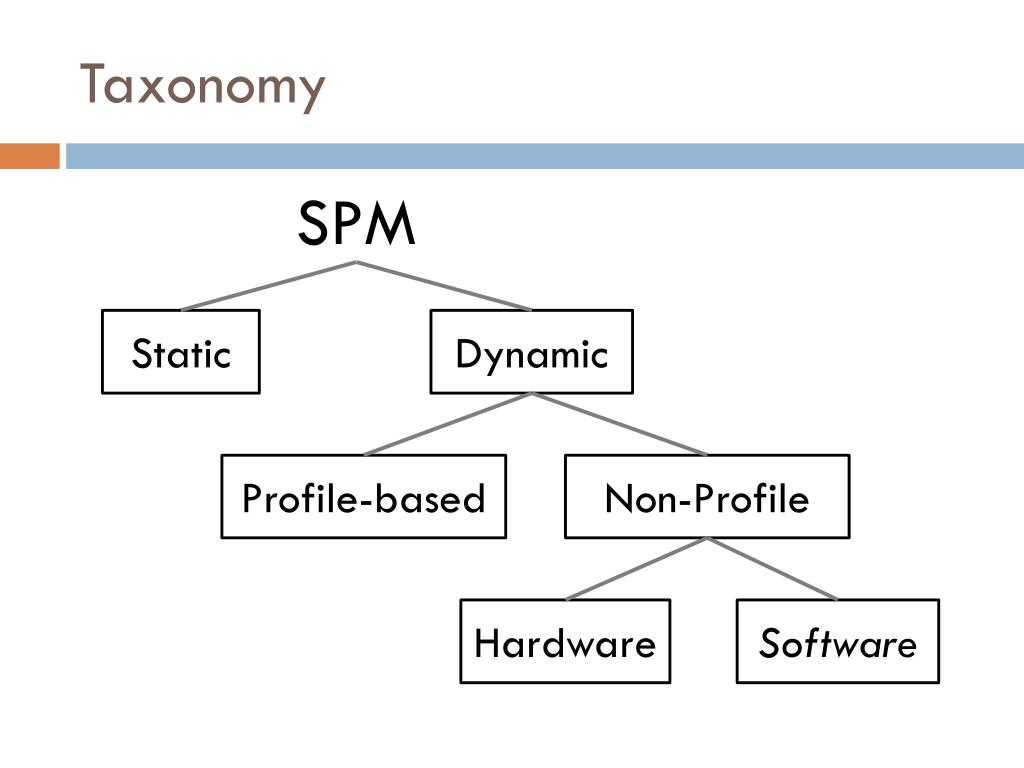 Taxonomy

SPM

Static

Dynamic

Profile-based

Non-Profile

Hardware

Software